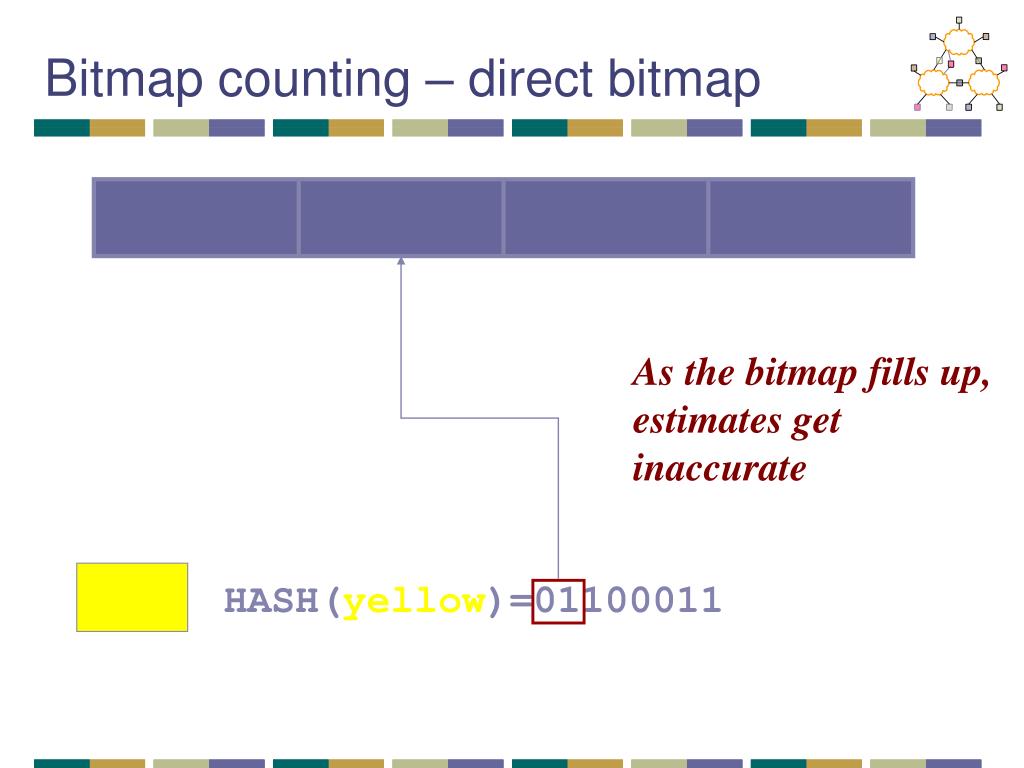 Bitmap counting – direct bitmap

As the bitmap fills up, estimates get inaccurate

HASH(yellow)=01100011